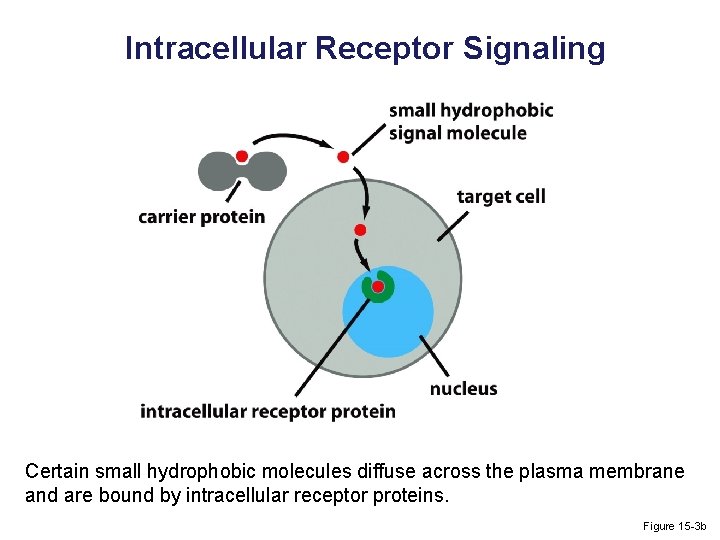 Intracellular Receptor Signaling

small hydrophobic signal molecule

carrier protein

target cell

nucleus

intracellular receptor protein

Certain small hydrophobic molecules diffuse across the plasma membrane and are bound by intracellular receptor proteins.

Figure 15-3b